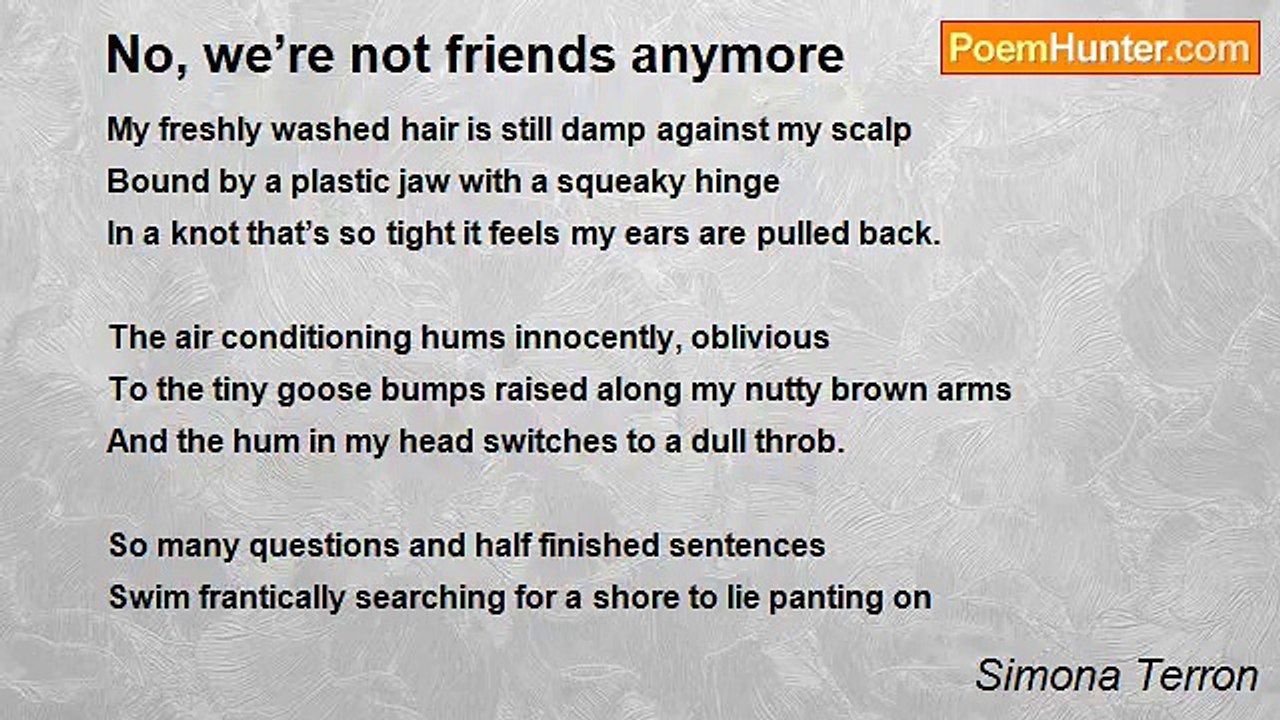 No, we’re not friends anymore

PoemHunter.com

My freshly washed hair is still damp against my scalp
Bound by a plastic jaw with a squeaky hinge
In a knot that’s so tight it feels my ears are pulled back.

The air conditioning hums innocently, oblivious
To the tiny goose bumps raised along my nutty brown arms
And the hum in my head switches to a dull throb.

So many questions and half finished sentences
Swim frantically searching for a shore to lie panting on

Simona Terron